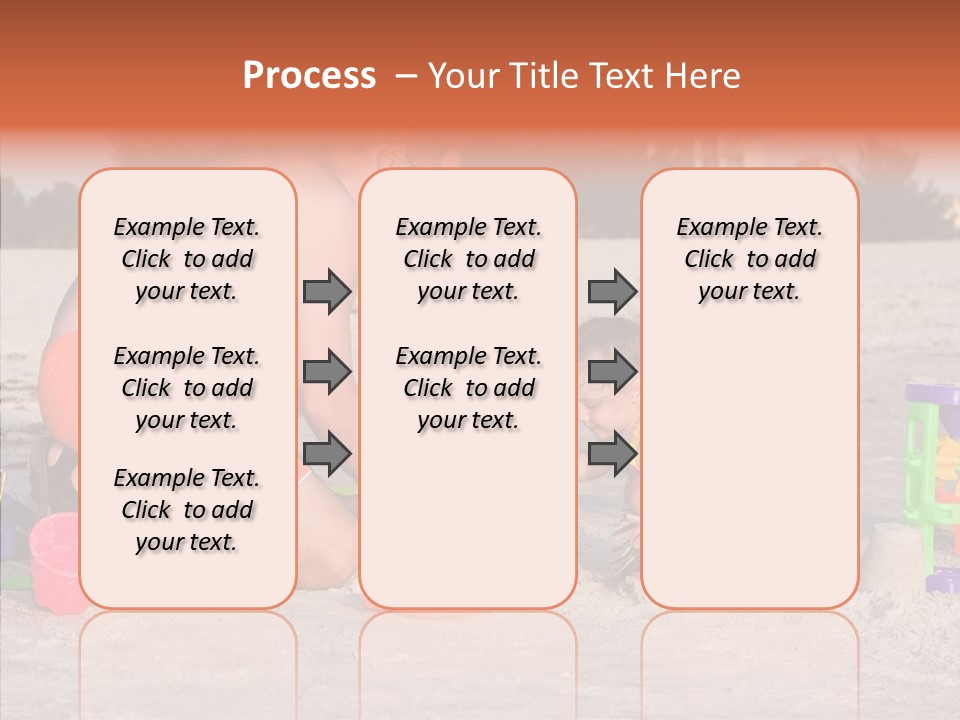 Process – Your Title Text Here

Example Text. Click to add your text.

Example Text. Click to add your text.

Example Text. Click to add your text.

Example Text. Click to add your text.

Example Text. Click to add your text.

Example Text. Click to add your text.